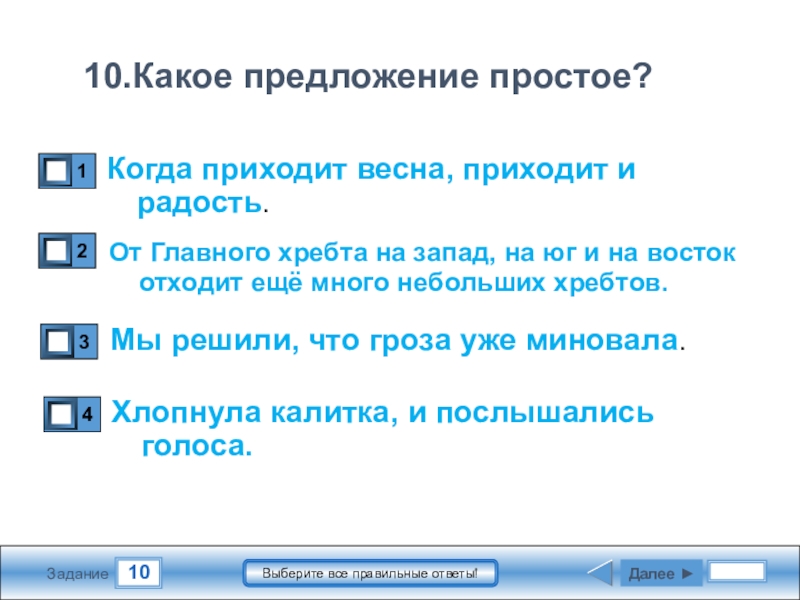 10.Какое предложение простое?

1 Когда приходит весна, приходит и радость.

2 От Главного хребта на запад, на юг и на восток отходит ещё много небольших хребтов.

3 Мы решили, что гроза уже миновала.

4 Хлопнула калитка, и послышались голоса.

Задание 10

Выберите все правильные ответы!

Далее ►